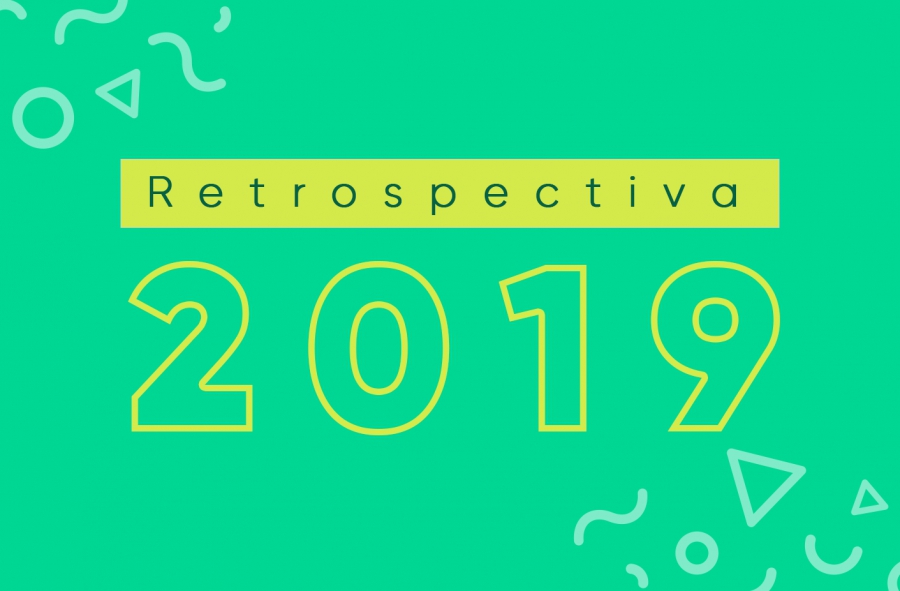 Retrospectiva

2019